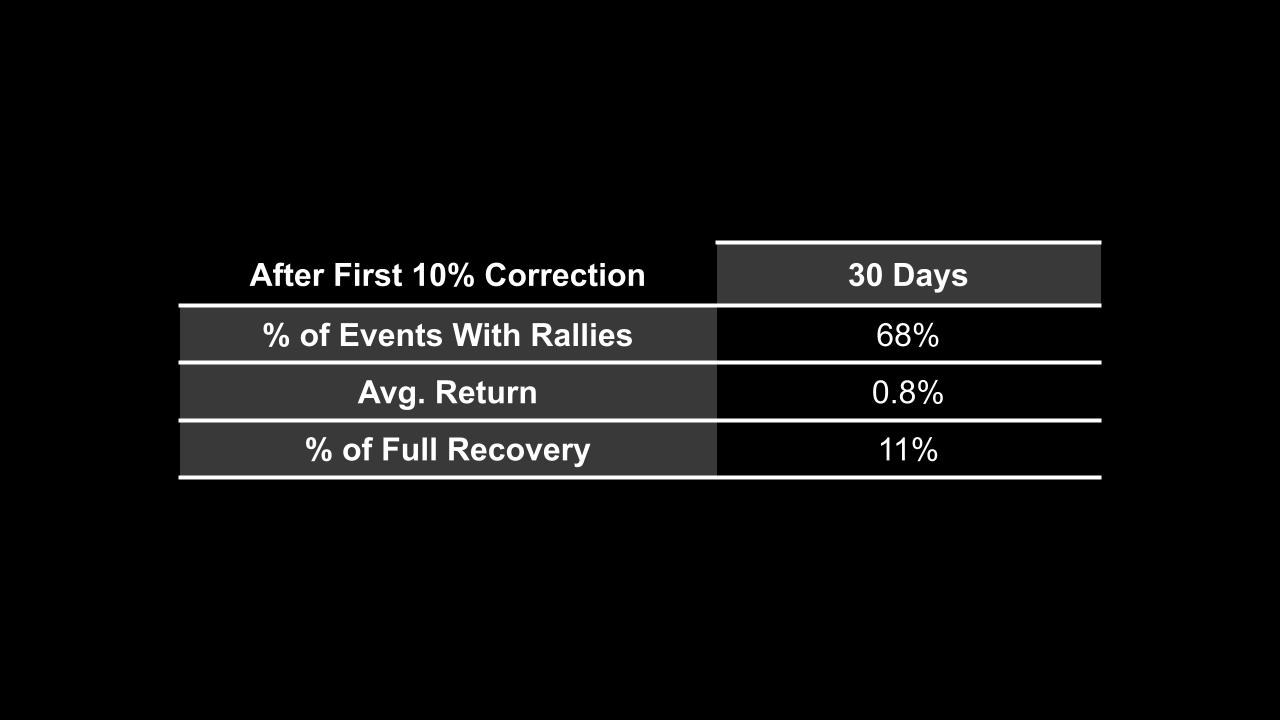 | After First 10% Correction | 30 Days |
|---|---|
| % of Events With Rallies | 68% |
| Avg. Return | 0.8% |
| % of Full Recovery | 11% |